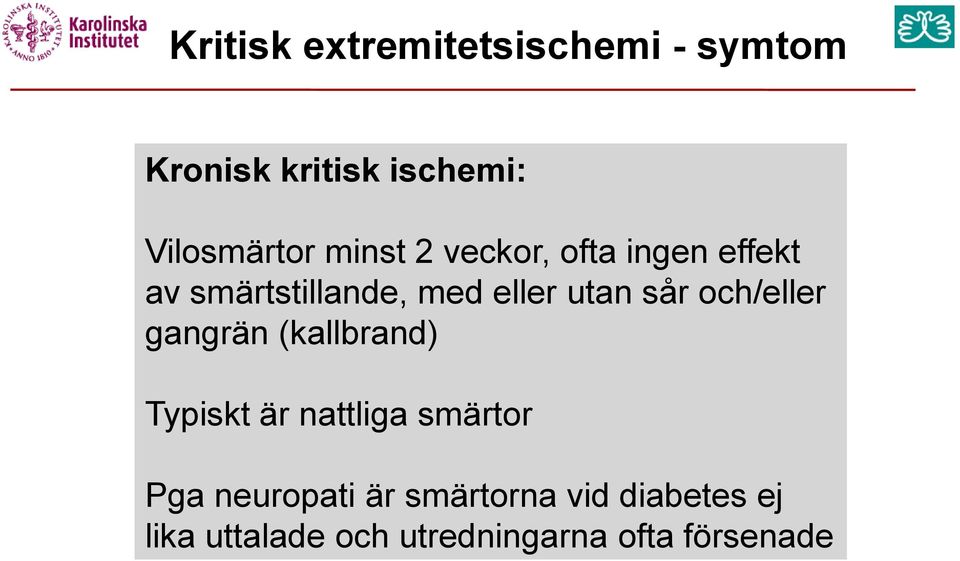 KAROLINSKA INSTITUTET ANNO 1810 Karolinska Institutet

Kritisk extremitetsischemi - symtom

Kronisk kritisk ischemi:

Vilosmärtor minst 2 veckor, ofta ingen effekt av smärtstillande, med eller utan sår och/eller gangrän (kallbrand)

Typiskt är nattliga smärtor

Pga neuropati är smärtorna vid diabetes ej lika uttalade och utredningarna ofta försenade